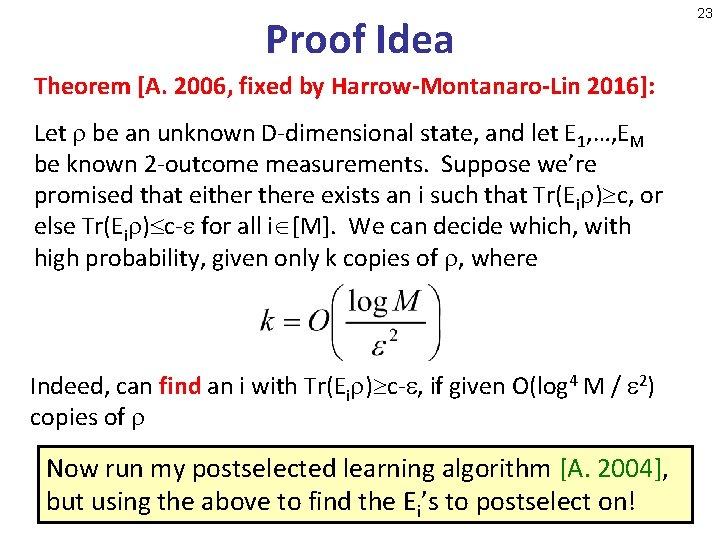 23

Proof Idea

Theorem [A. 2006, fixed by Harrow-Montanaro-Lin 2016]:

Let $\rho$ be an unknown D-dimensional state, and let $E_1,\ldots,E_M$ be known 2-outcome measurements. Suppose we're promised that either there exists an i such that $Tr(E_i\rho)\geq c$, or else $Tr(E_i\rho)\leq c-\varepsilon$ for all $i\in[M]$. We can decide which, with high probability, given only k copies of $\rho$, where

$k = O\left(\frac{\log M}{\varepsilon^2}\right)$

Indeed, can find an i with $Tr(E_i\rho)\geq c-\varepsilon$, if given $O(\log^4 M / \varepsilon^2)$ copies of $\rho$

Now run my postselected learning algorithm [A. 2004], but using the above to find the $E_i$'s to postselect on!